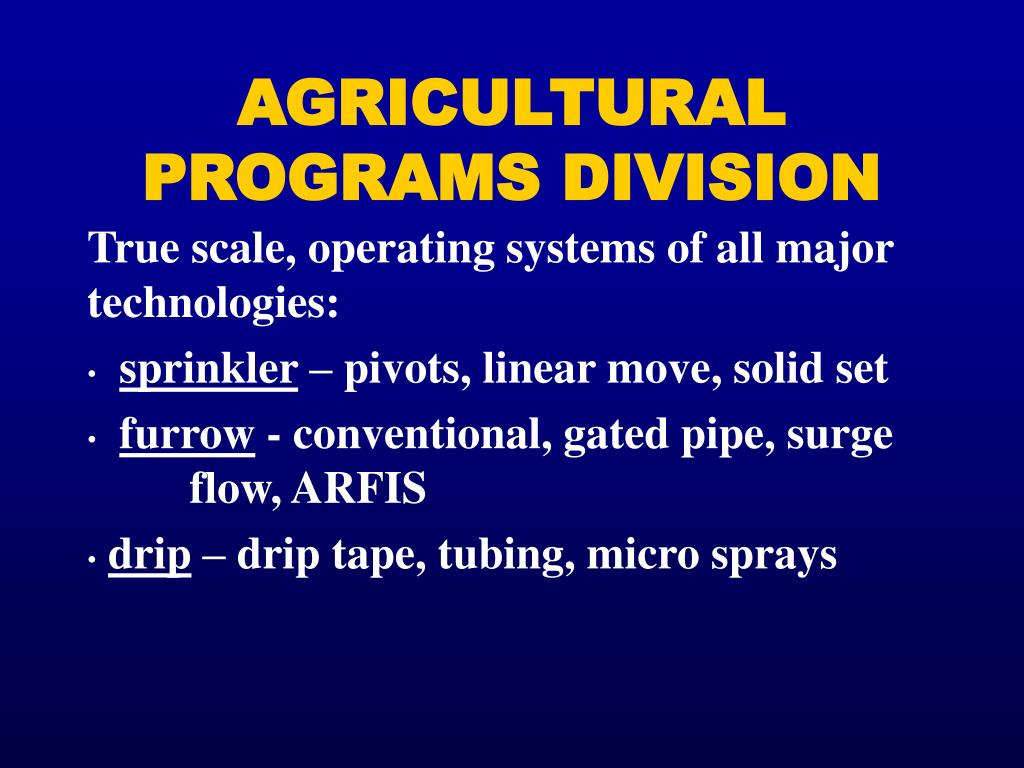 AGRICULTURAL PROGRAMS DIVISION

True scale, operating systems of all major technologies:

• sprinkler – pivots, linear move, solid set
• furrow - conventional, gated pipe, surge flow, ARFIS
• drip – drip tape, tubing, micro sprays